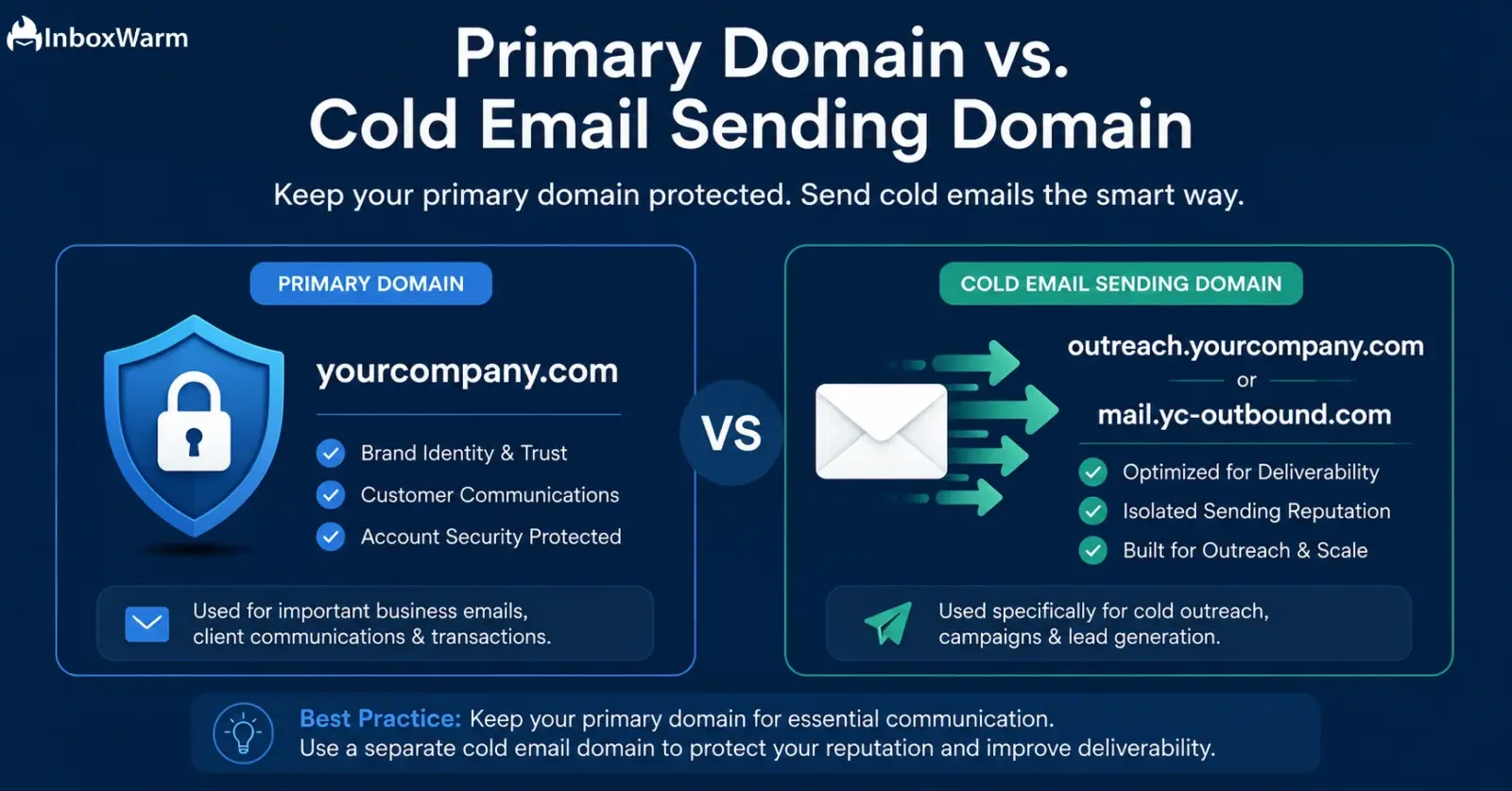 InboxWarm

Primary Domain vs.
Cold Email Sending Domain

Keep your primary domain protected. Send cold emails the smart way.

PRIMARY DOMAIN

yourcompany.com

Brand Identity & Trust
Customer Communications
Account Security Protected

Used for important business emails, client communications & transactions.

VS

COLD EMAIL SENDING DOMAIN

outreach.yourcompany.com
or
mail.yc-outbound.com

Optimized for Deliverability
Isolated Sending Reputation
Built for Outreach & Scale

Used specifically for cold outreach, campaigns & lead generation.

Best Practice: Keep your primary domain for essential communication.
Use a separate cold email domain to protect your reputation and improve deliverability.